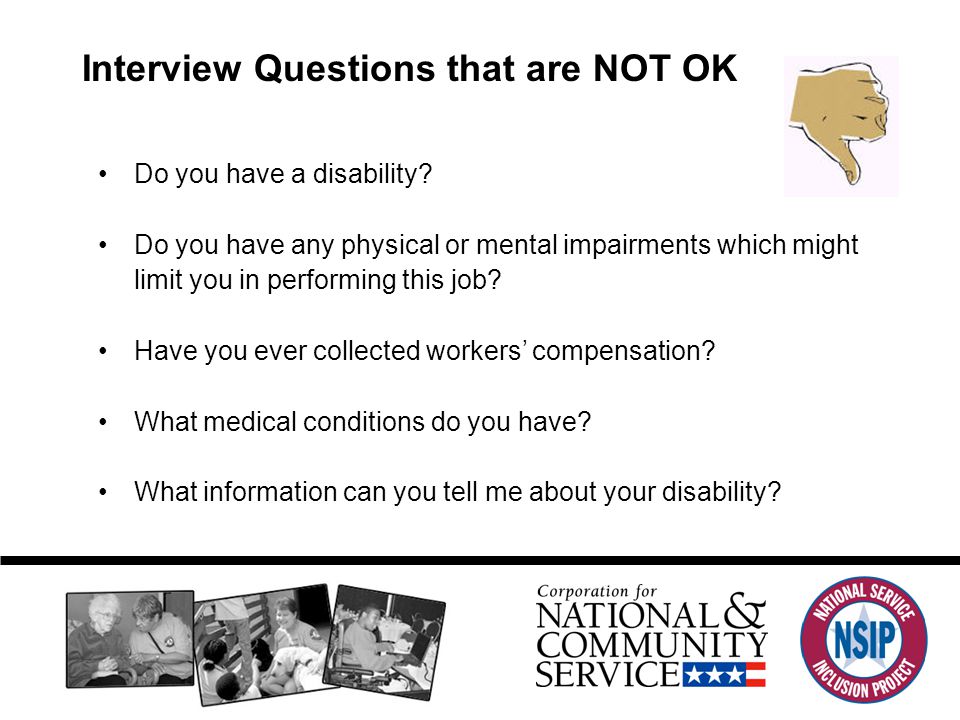 Interview Questions that are NOT OK

• Do you have a disability?

• Do you have any physical or mental impairments which might limit you in performing this job?

• Have you ever collected workers' compensation?

• What medical conditions do you have?

• What information can you tell me about your disability?

Corporation for NATIONAL & COMMUNITY SERVICE

NATIONAL SERVICE NSIP INCLUSION PROJECT